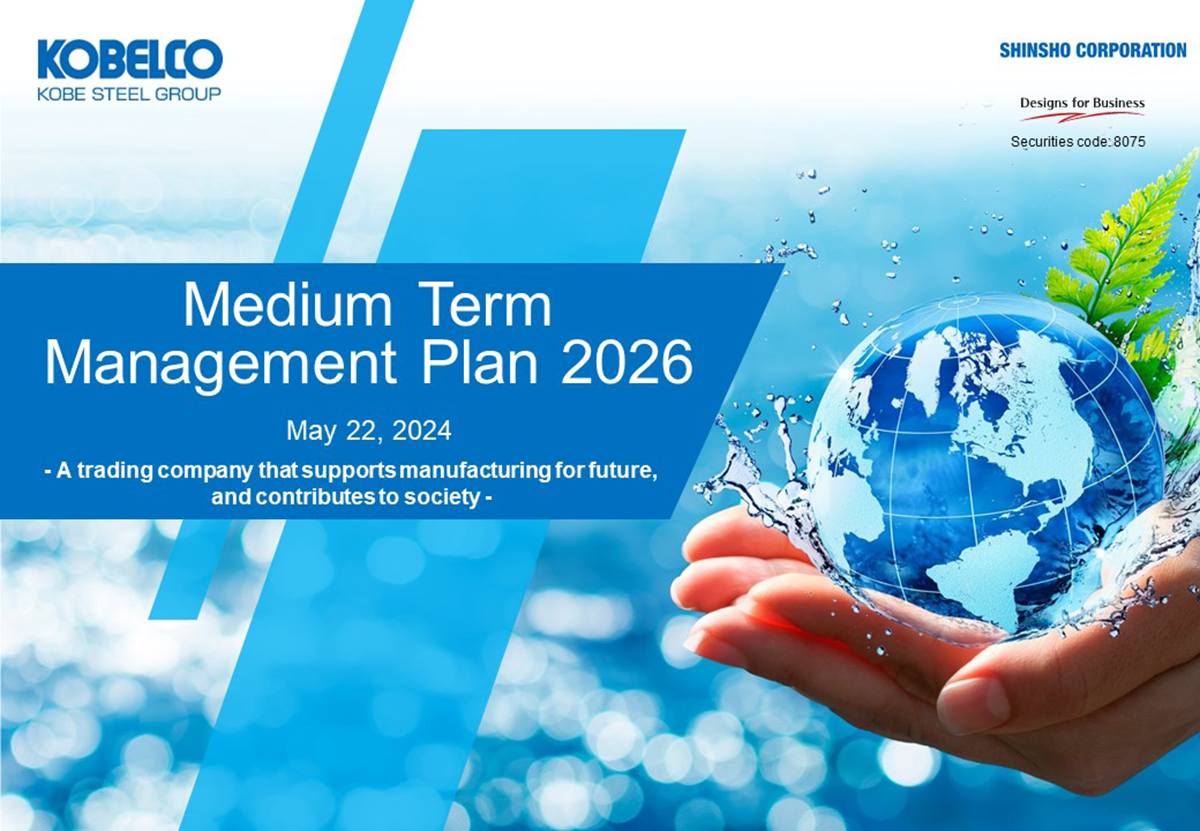 KOBELCO
KOBE STEEL GROUP

SHINSHO CORPORATION

Designs for Business

Securities code: 8075

Medium Term Management Plan 2026

May 22, 2024

- A trading company that supports manufacturing for future, and contributes to society -